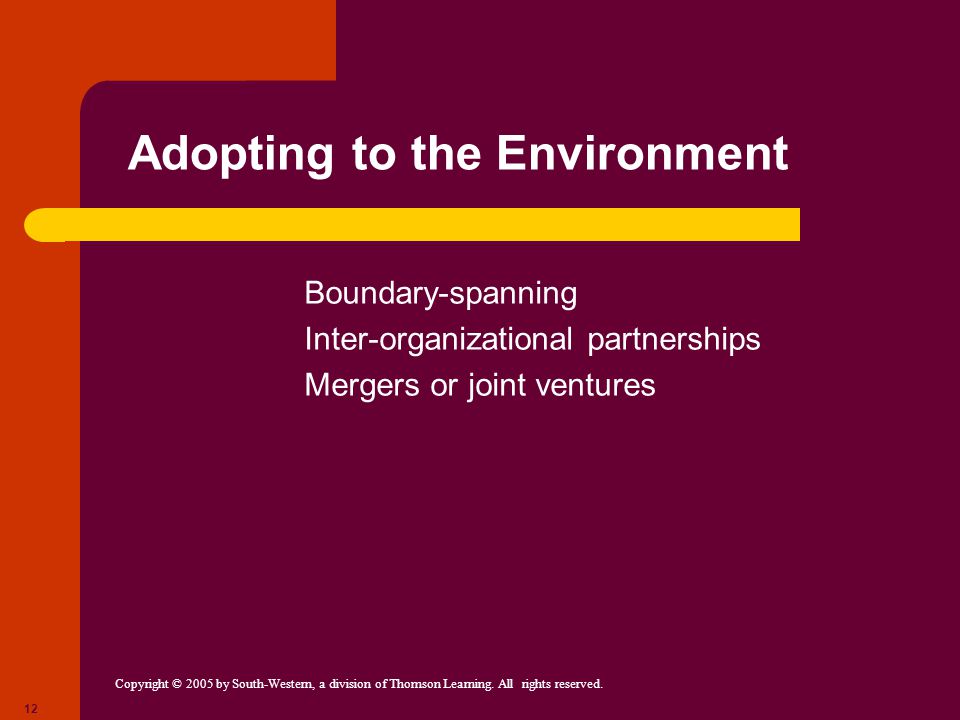 Adopting to the Environment

Boundary-spanning
Inter-organizational partnerships
Mergers or joint ventures

Copyright © 2005 by South-Western, a division of Thomson Learning. All rights reserved.

12